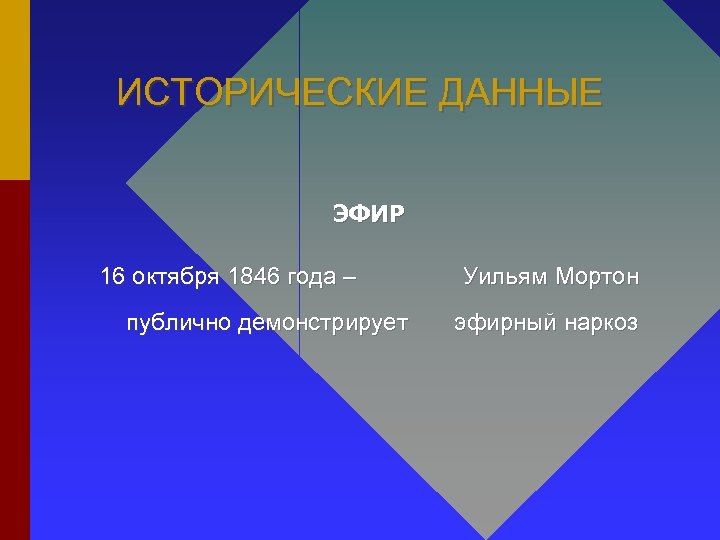 ИСТОРИЧЕСКИЕ ДАННЫЕ

ЭФИР

16 октября 1846 года – Уильям Мортон публично демонстрирует эфирный наркоз